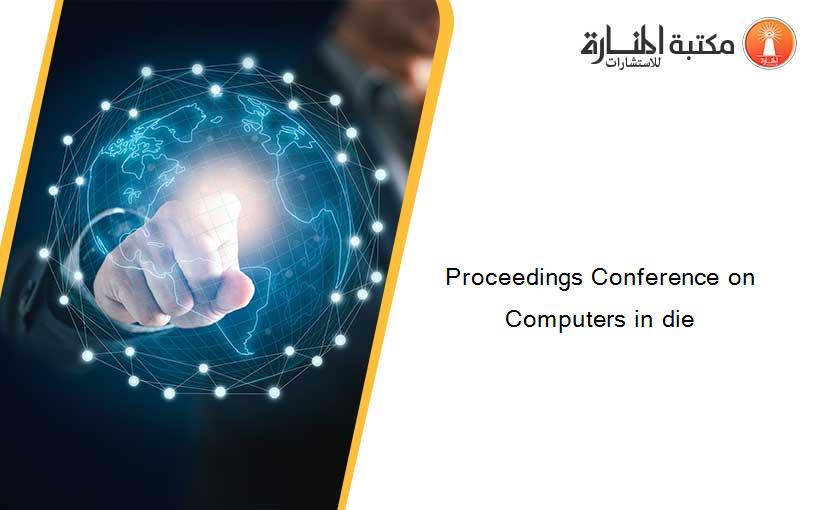 مكتبة المنارة للاستشارات

Proceedings Conference on Computers in die